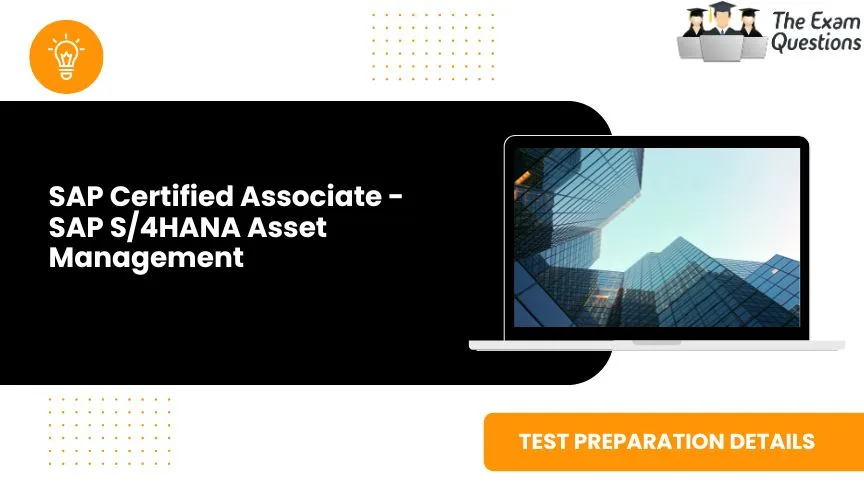 The Exam Questions

SAP Certified Associate - SAP S/4HANA Asset Management

TEST PREPARATION DETAILS